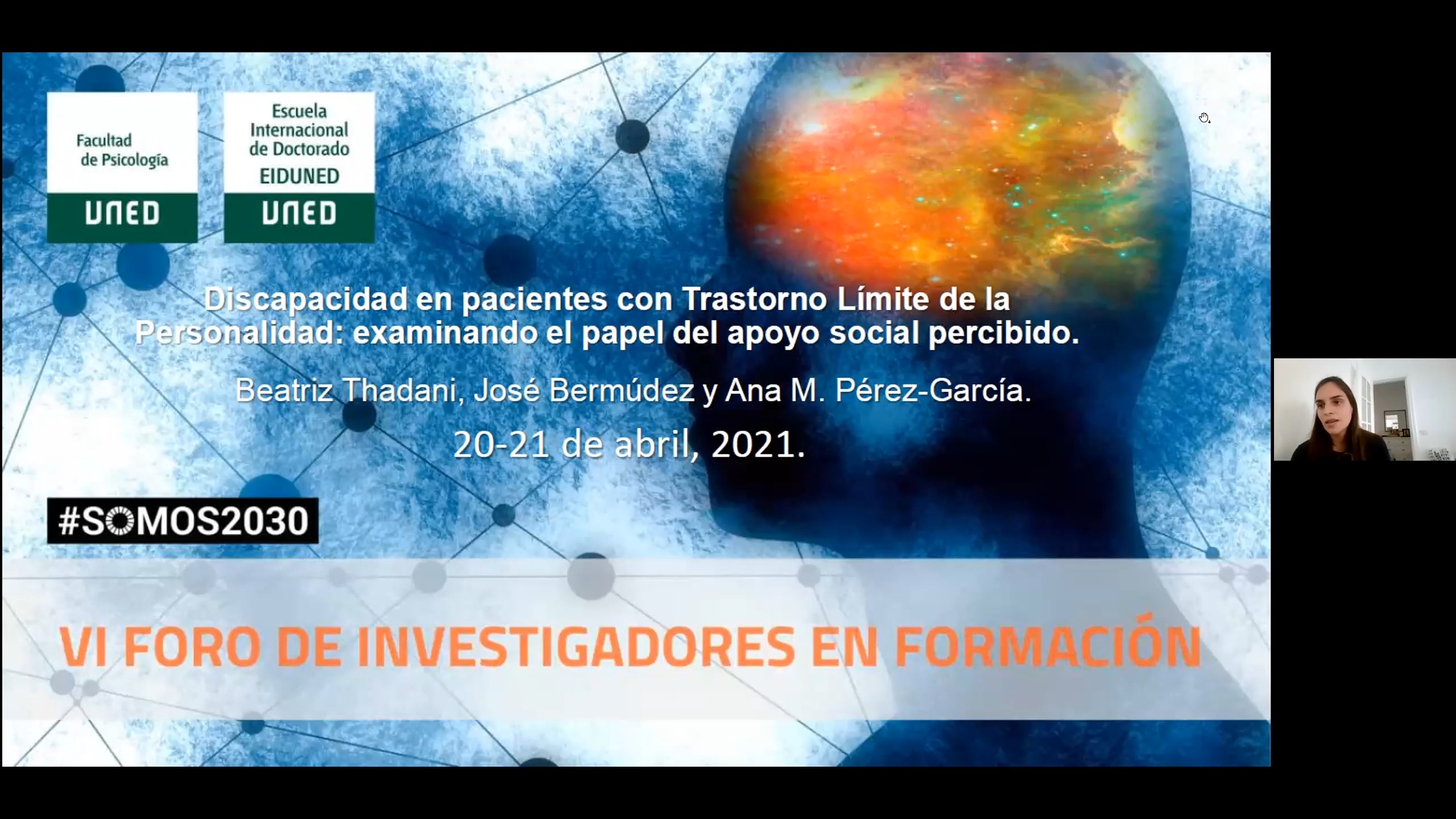 Facultad de Psicología
UNED

Escuela Internacional de Doctorado
EIDUNED
UNED

Discapacidad en pacientes con Trastorno Límite de la Personalidad: examinando el papel del apoyo social percibido.

Beatriz Thadani, José Bermúdez y Ana M. Pérez-García.

20-21 de abril, 2021.

#SOMOS2030

VI FORO DE INVESTIGADORES EN FORMACIÓN